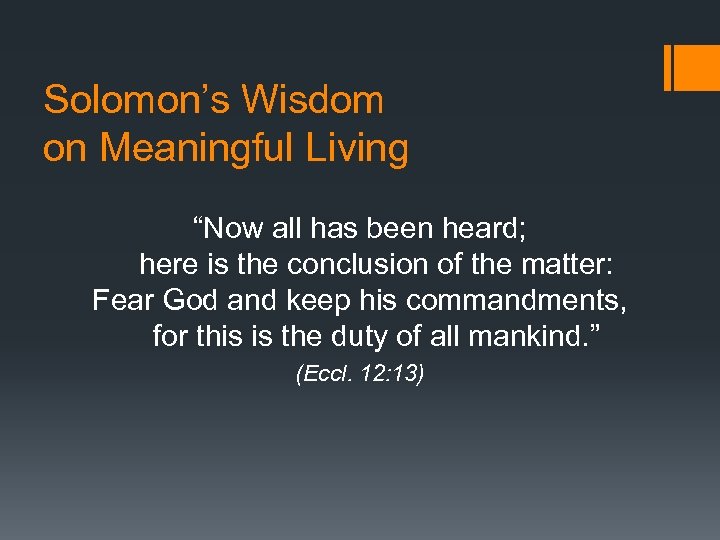 Solomon’s Wisdom on Meaningful Living

“Now all has been heard;
here is the conclusion of the matter:
Fear God and keep his commandments,
for this is the duty of all mankind.”

(Eccl. 12:13)